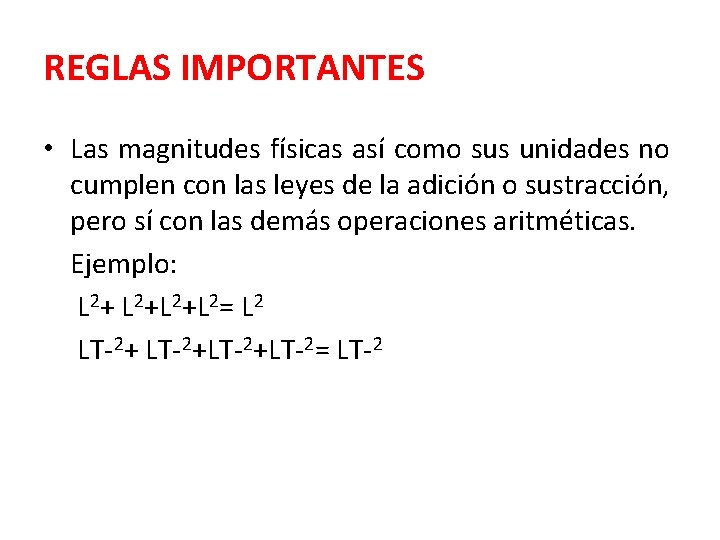 REGLAS IMPORTANTES

• Las magnitudes físicas así como sus unidades no cumplen con las leyes de la adición o sustracción, pero sí con las demás operaciones aritméticas.

Ejemplo:

$L^2 + L^2 + L^2 + L^2 = L^2$

$LT^{-2} + LT^{-2} + LT^{-2} + LT^{-2} = LT^{-2}$